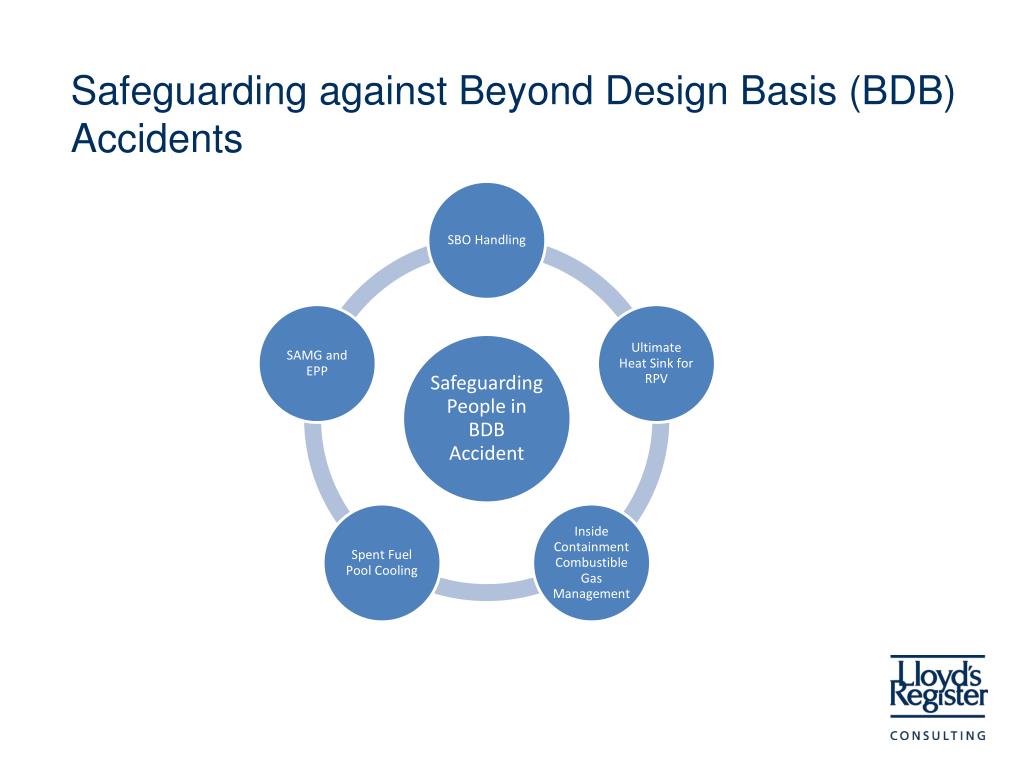 Safeguarding against Beyond Design Basis (BDB) Accidents

SBO Handling

Ultimate Heat Sink for RPV

Inside Containment Combustible Gas Management

Spent Fuel Pool Cooling

SAMG and EPP

Safeguarding People in BDB Accident

Lloyd's Register

CONSULTING